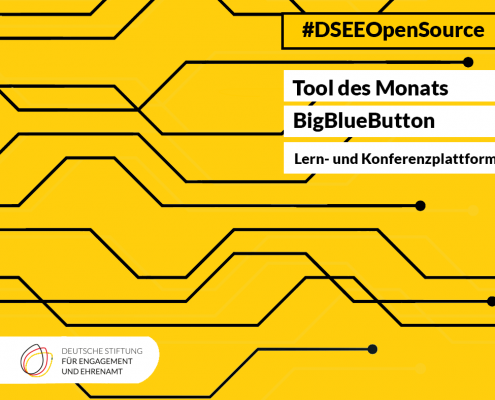 #DSEEOpenSource

Tool des Monats

BigBlueButton

Lern- und Konferenzplattform

DEUTSCHE STIFTUNG
FÜR ENGAGEMENT
UND EHRENAMT